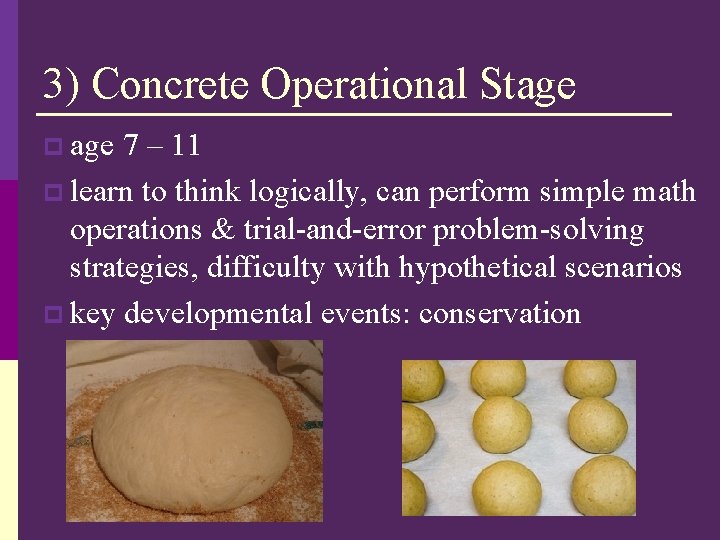 3) Concrete Operational Stage

age 7 – 11

learn to think logically, can perform simple math operations & trial-and-error problem-solving strategies, difficulty with hypothetical scenarios

key developmental events: conservation